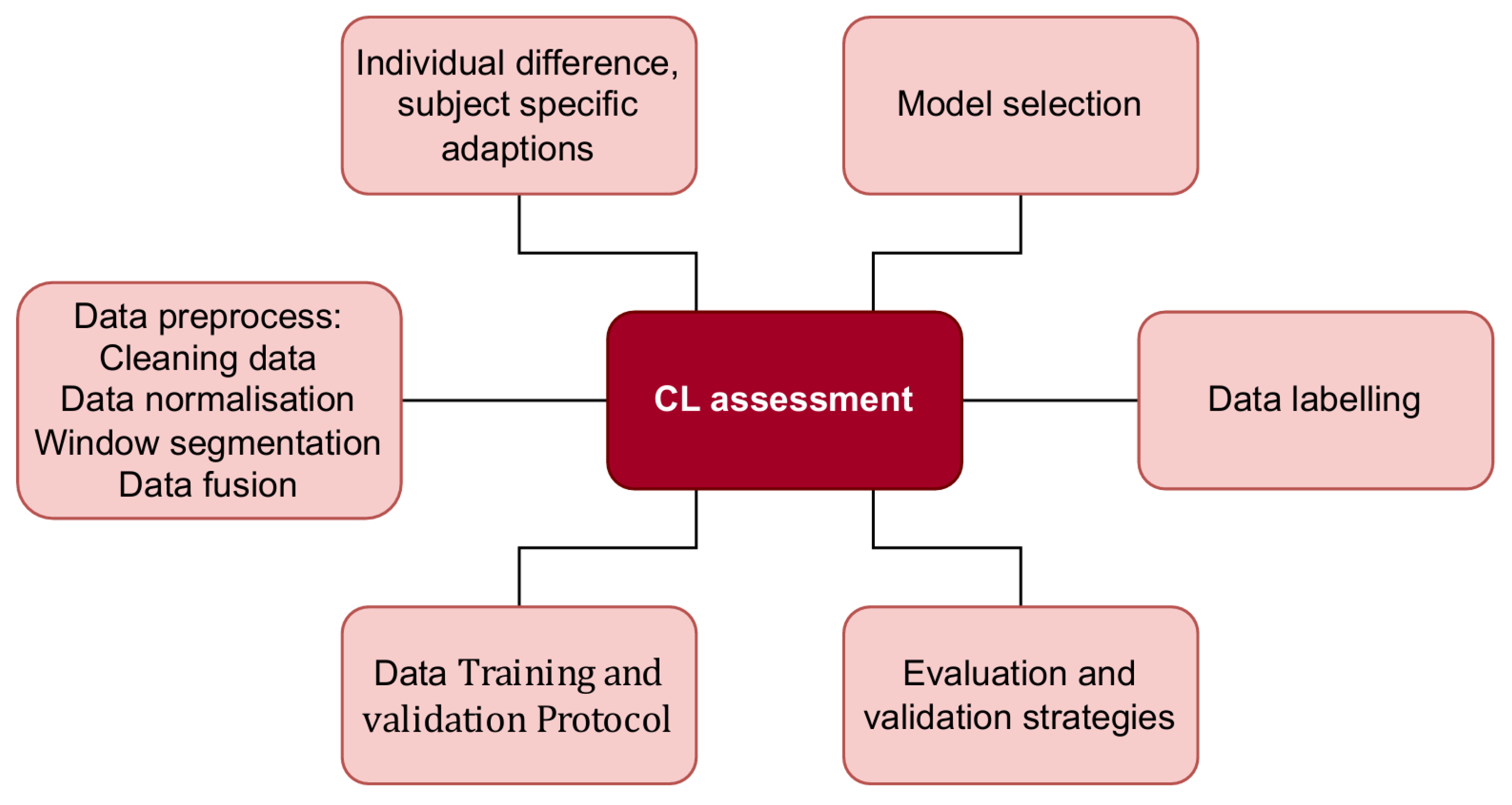 Individual difference, subject specific adaptions

Model selection

Data preprocess:
Cleaning data
Data normalisation
Window segmentation
Data fusion

CL assessment

Data labelling

Data Training and validation Protocol

Evaluation and validation strategies